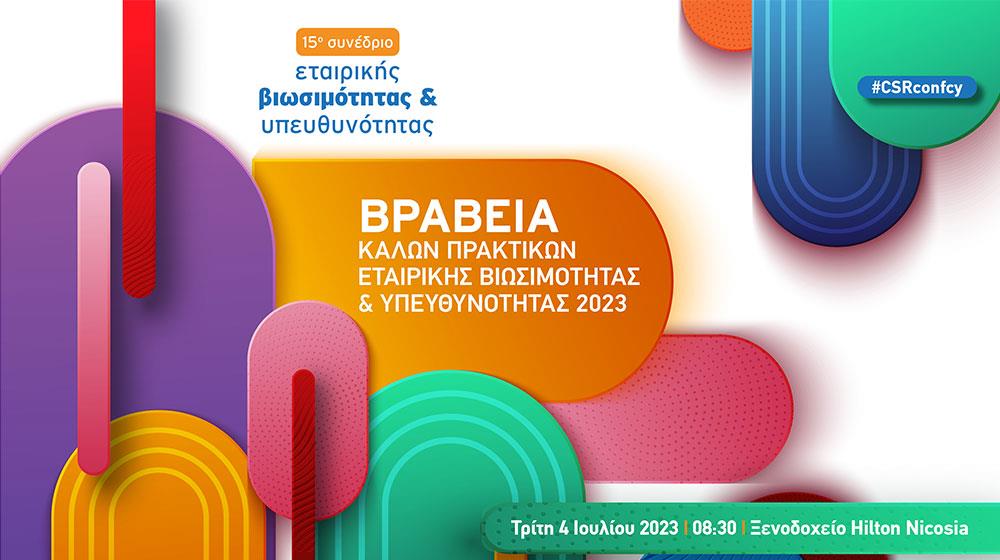 15ο συνέδριο
εταιρικής
βιωσιμότητας &
υπευθυνότητας

#CSRconfcy

ΒΡΑΒΕΙΑ
ΚΑΛΩΝ ΠΡΑΚΤΙΚΩΝ
ΕΤΑΙΡΙΚΗΣ ΒΙΩΣΙΜΟΤΗΤΑΣ
& ΥΠΕΥΘΥΝΟΤΗΤΑΣ 2023

Τρίτη 4 Ιουλίου 2023 | 08:30 | Ξενοδοχείο Hilton Nicosia